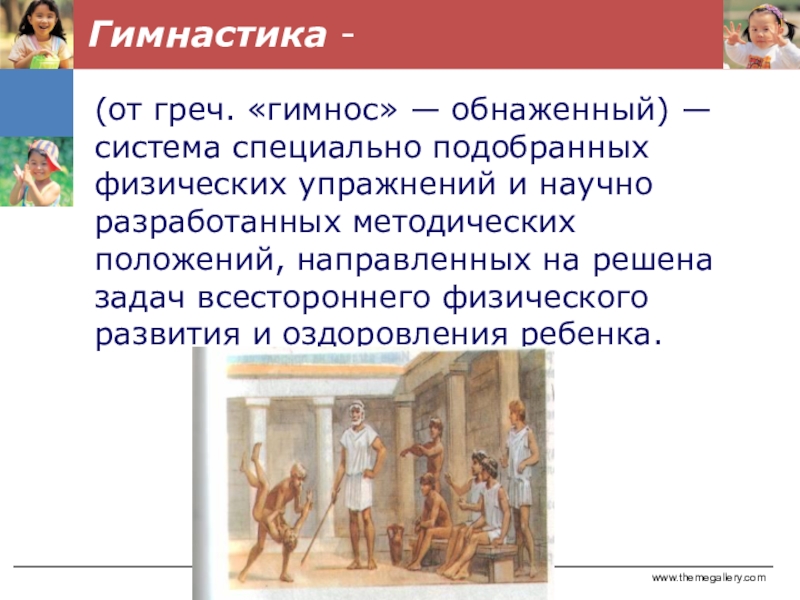 Гимнастика -

(от греч. «гимнос» — обнаженный) — система специально подобранных физических упражнений и научно разработанных методических положений, направленных на решена задач всестороннего физического развития и оздоровления ребенка.

www.themegallery.com